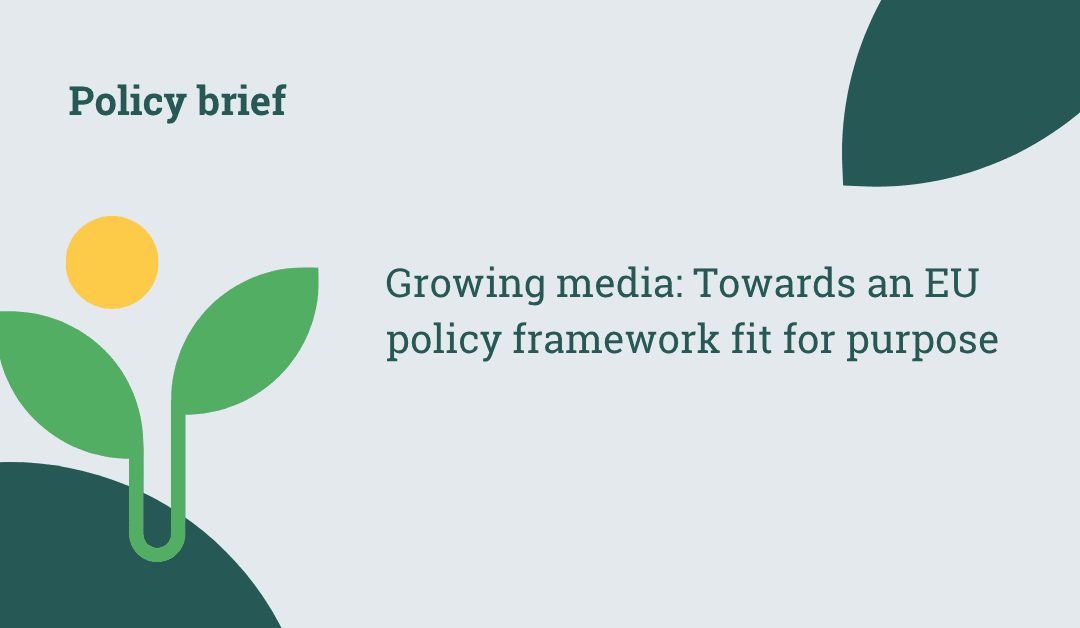 Policy brief

Growing media: Towards an EU policy framework fit for purpose